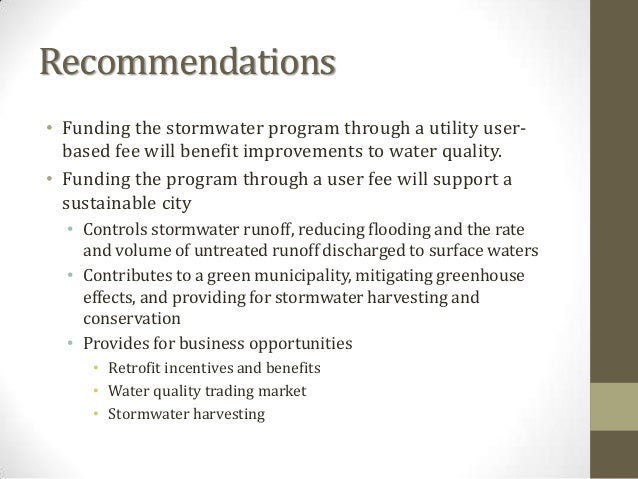 Recommendations

• Funding the stormwater program through a utility user-based fee will benefit improvements to water quality.
• Funding the program through a user fee will support a sustainable city
  • Controls stormwater runoff, reducing flooding and the rate and volume of untreated runoff discharged to surface waters
  • Contributes to a green municipality, mitigating greenhouse effects, and providing for stormwater harvesting and conservation
  • Provides for business opportunities
    • Retrofit incentives and benefits
    • Water quality trading market
    • Stormwater harvesting